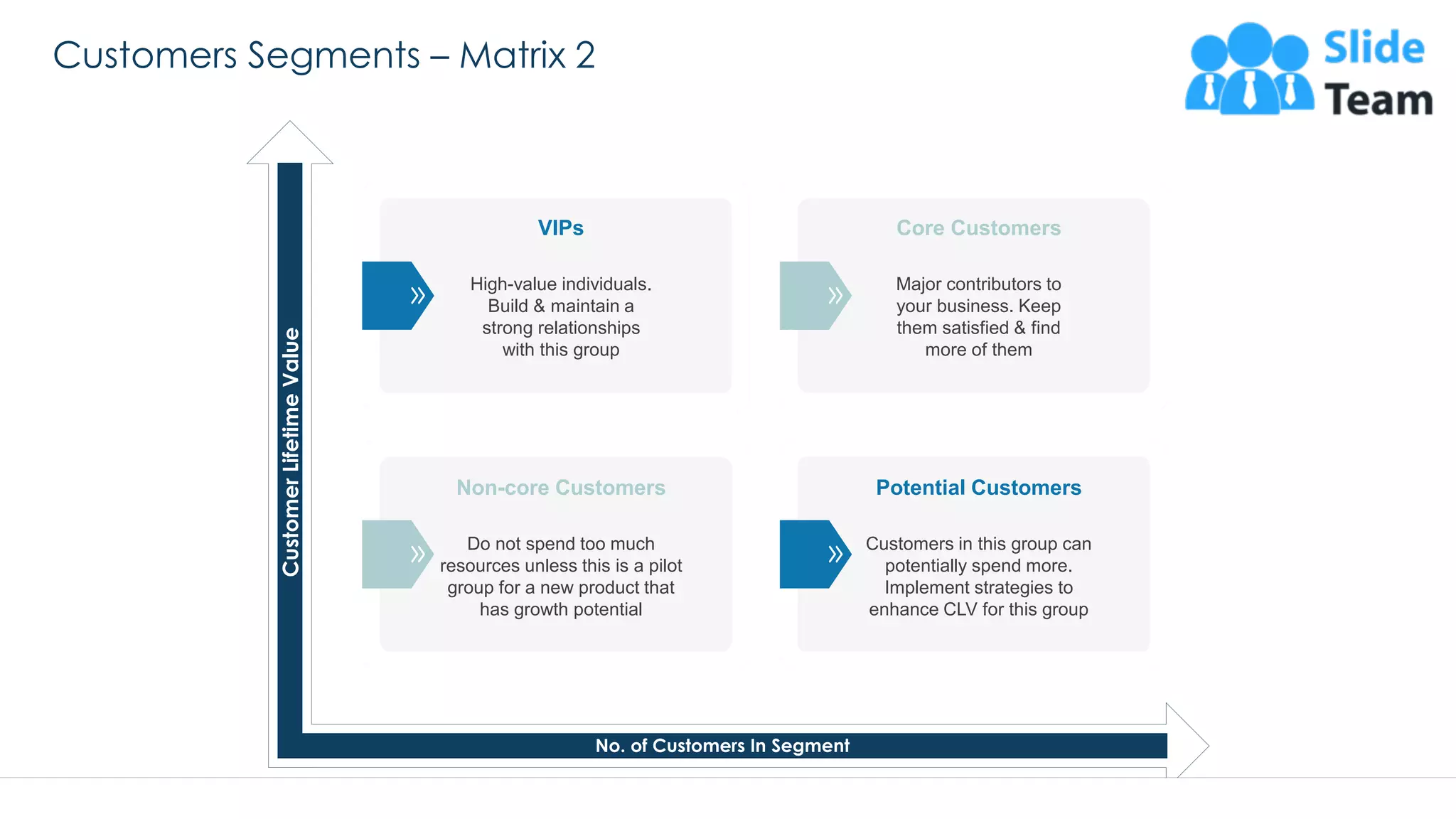 Customers Segments – Matrix 2

Slide Team

Customer Lifetime Value

VIPs

High-value individuals. Build & maintain a strong relationships with this group

Core Customers

Major contributors to your business. Keep them satisfied & find more of them

Non-core Customers

Do not spend too much resources unless this is a pilot group for a new product that has growth potential

Potential Customers

Customers in this group can potentially spend more. Implement strategies to enhance CLV for this group

No. of Customers In Segment